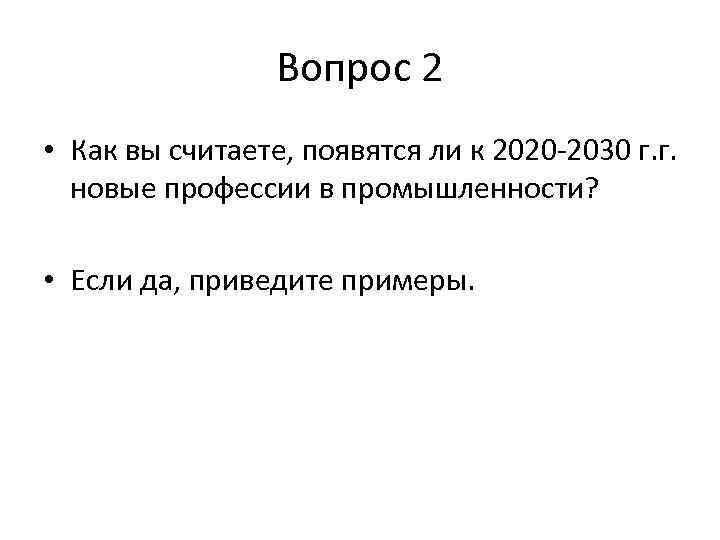 Вопрос 2

• Как вы считаете, появятся ли к 2020-2030 г.г. новые профессии в промышленности?

• Если да, приведите примеры.